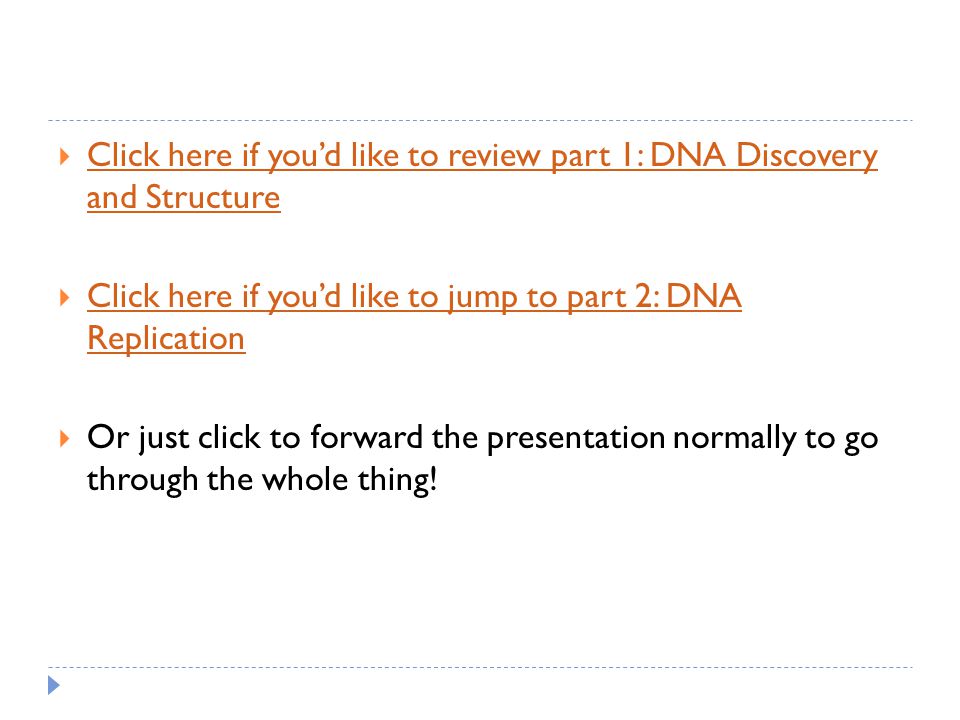 Click here if you'd like to review part 1: DNA Discovery and Structure

Click here if you'd like to jump to part 2: DNA Replication

Or just click to forward the presentation normally to go through the whole thing!